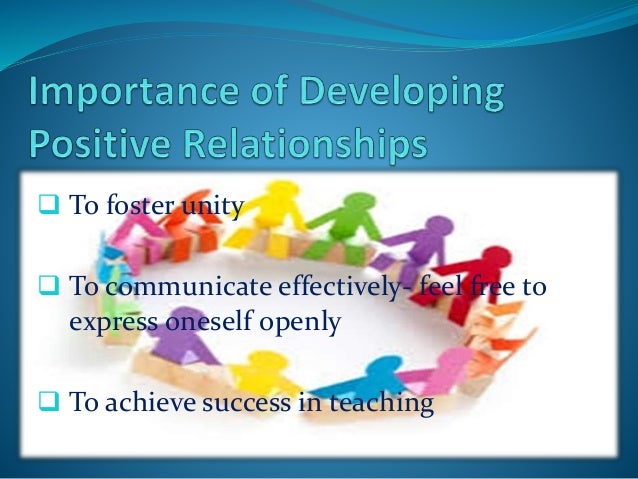 Importance of Developing Positive Relationships

❑ To foster unity

❑ To communicate effectively- feel free to express oneself openly

❑ To achieve success in teaching